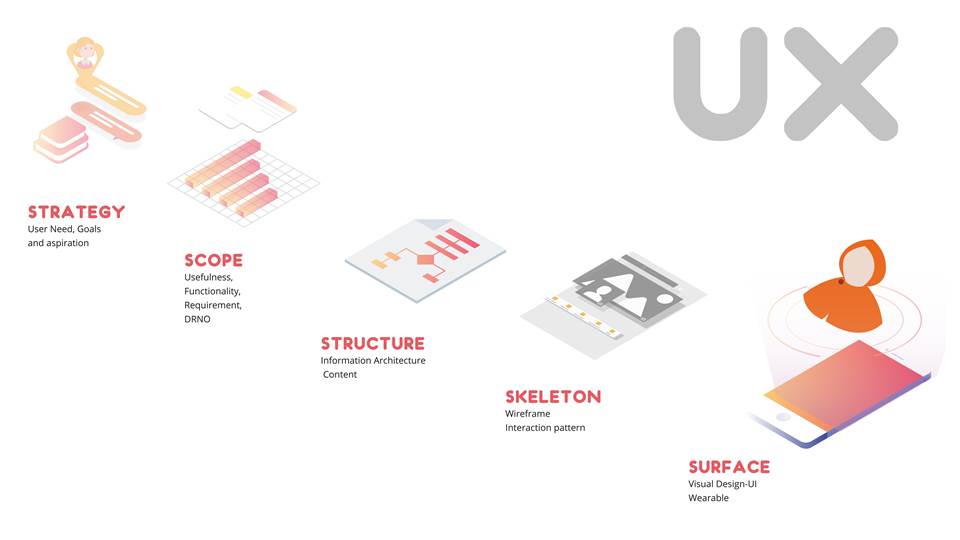 UX

STRATEGY
User Need, Goals and aspiration

SCOPE
Usefulness, Functionality, Requirement, DRNO

STRUCTURE
Information Architecture Content

SKELETON
Wireframe
Interaction pattern

SURFACE
Visual Design-UI
Wearable